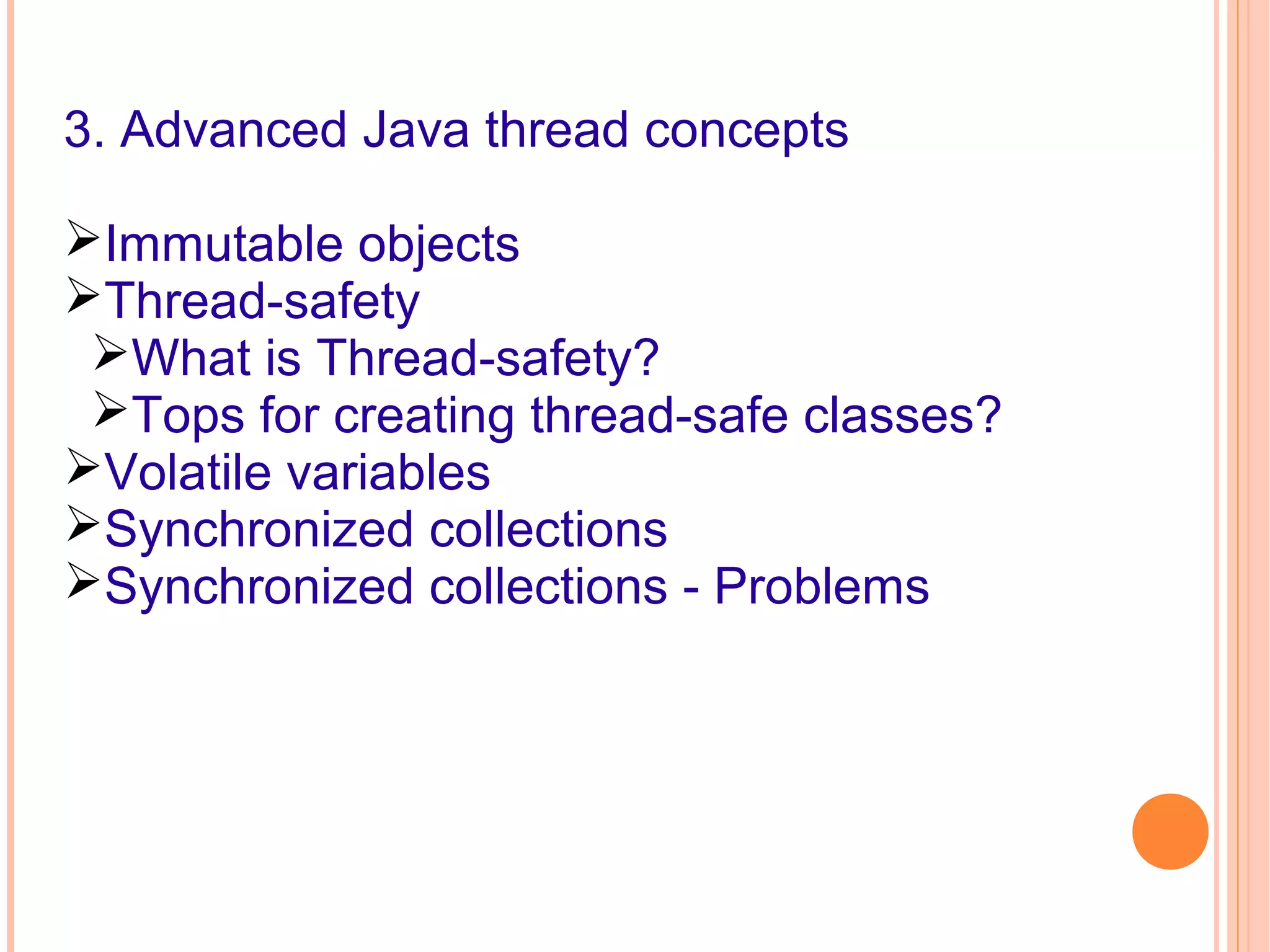 3. Advanced Java thread concepts

➢Immutable objects
➢Thread-safety
➢What is Thread-safety?
➢Tops for creating thread-safe classes?
➢Volatile variables
➢Synchronized collections
➢Synchronized collections - Problems